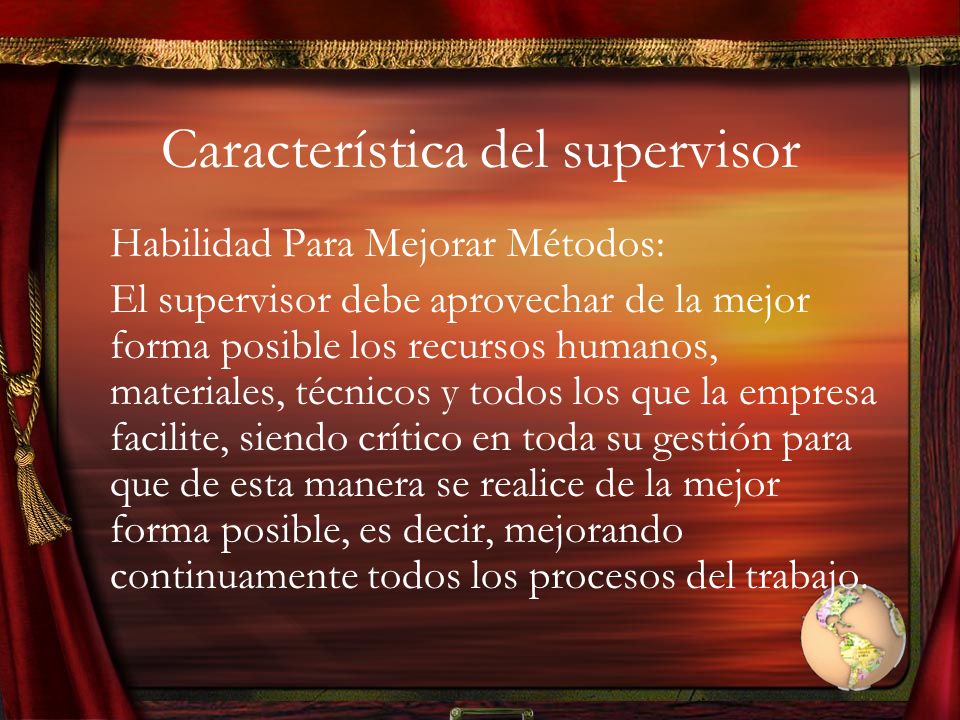 Característica del supervisor

Habilidad Para Mejorar Métodos:

El supervisor debe aprovechar de la mejor forma posible los recursos humanos, materiales, técnicos y todos los que la empresa facilite, siendo crítico en toda su gestión para que de esta manera se realice de la mejor forma posible, es decir, mejorando continuamente todos los procesos del trabajo.